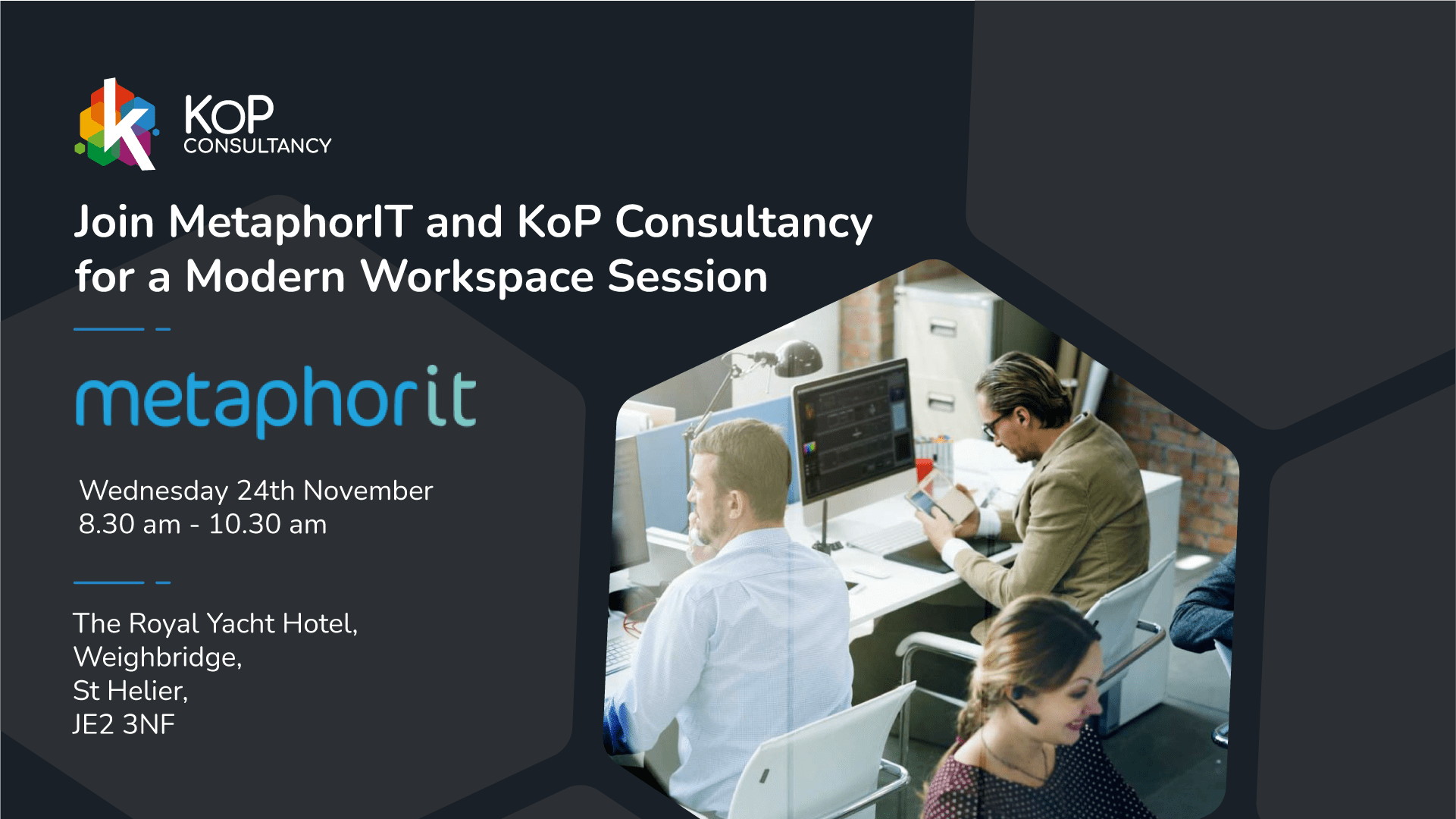 KOP
CONSULTANCY

Join MetaphorIT and KoP Consultancy for a Modern Workspace Session

metaphorit

Wednesday 24th November
8.30 am - 10.30 am

The Royal Yacht Hotel,
Weighbridge,
St Helier,
JE2 3NF